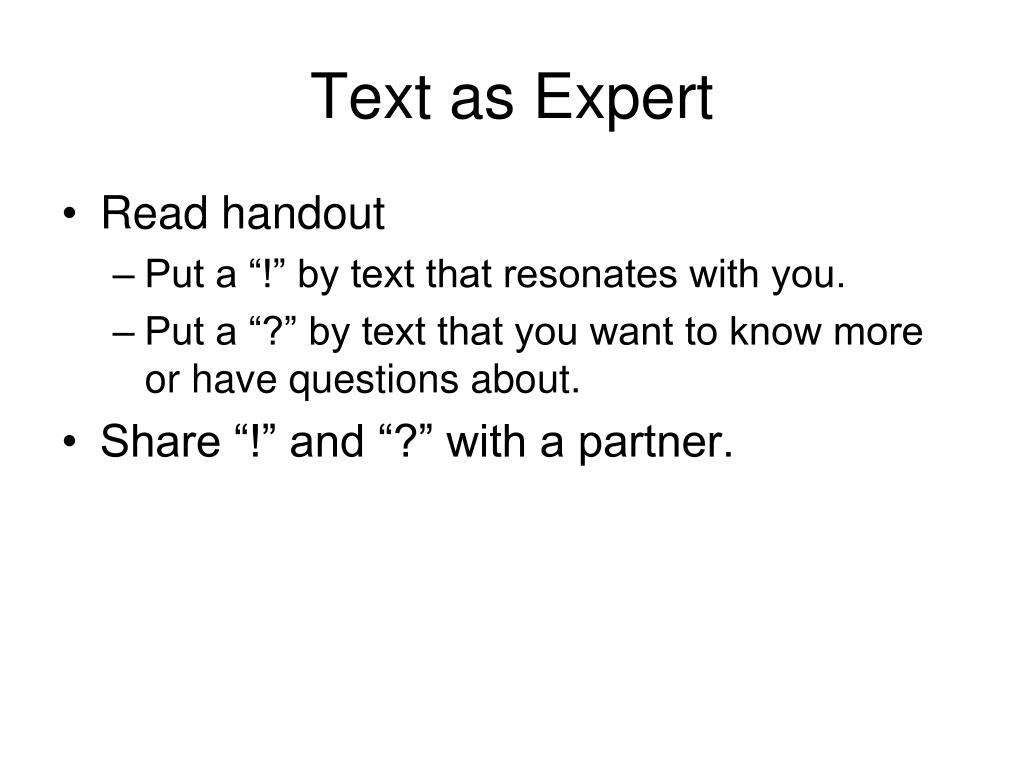 Text as Expert

• Read handout
  – Put a “!” by text that resonates with you.
  – Put a “?” by text that you want to know more or have questions about.
• Share “!” and “?” with a partner.